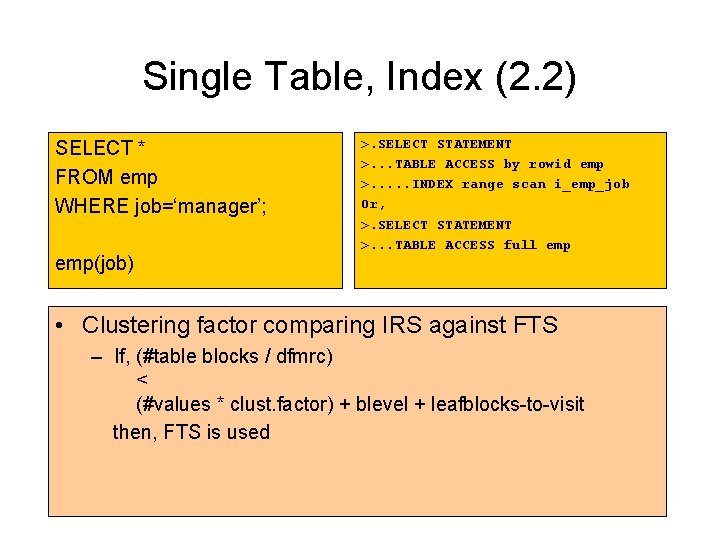 Single Table, Index (2.2)

SELECT *
FROM emp
WHERE job='manager';

emp(job)

>.SELECT STATEMENT
>...TABLE ACCESS by rowid emp
>.....INDEX range scan i_emp_job
Or,
>.SELECT STATEMENT
>...TABLE ACCESS full emp

• Clustering factor comparing IRS against FTS
- If, (#table blocks / dfmrc)
<
(#values * clust.factor) + blevel + leafblocks-to-visit
then, FTS is used